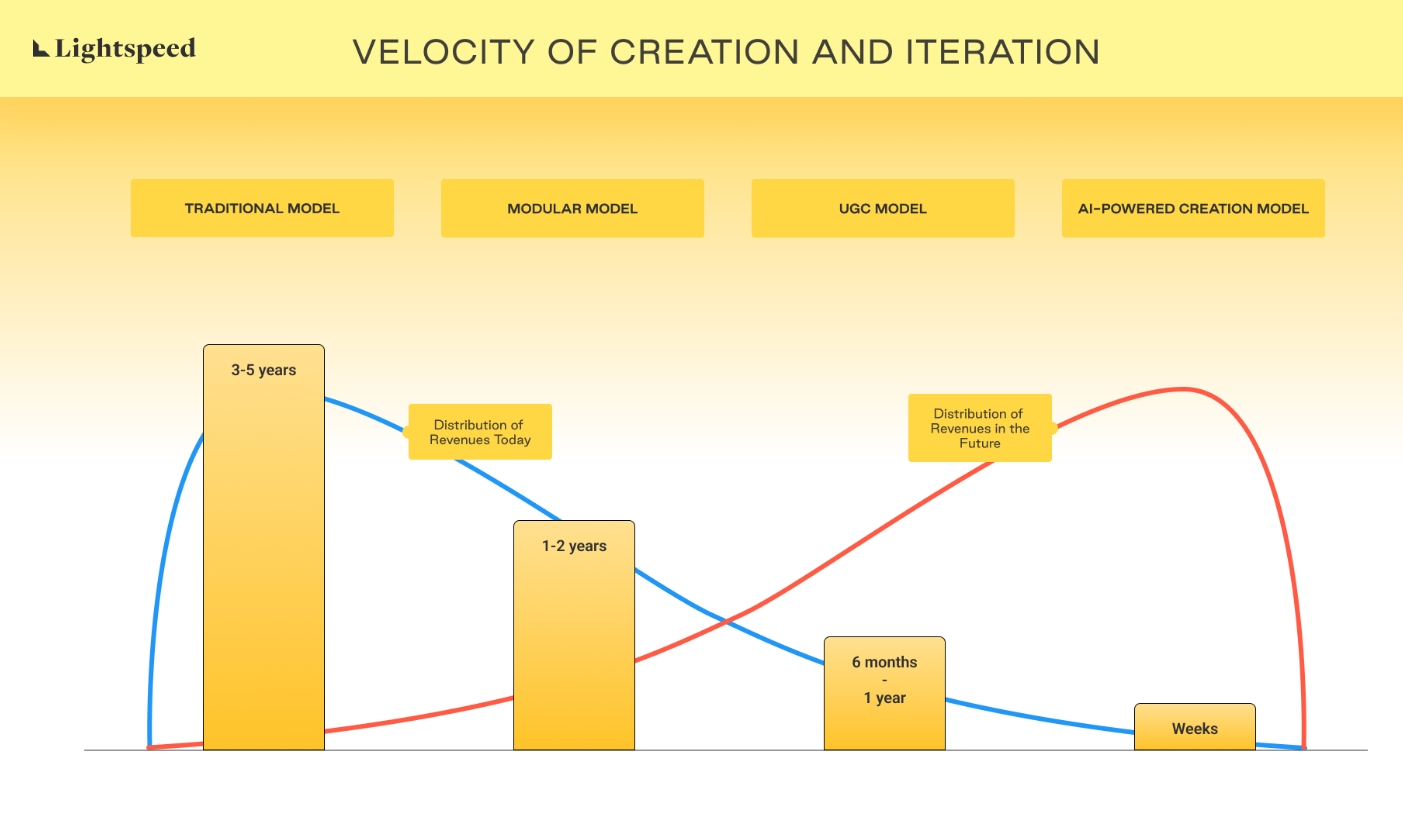 Lightspeed

VELOCITY OF CREATION AND ITERATION

TRADITIONAL MODEL

MODULAR MODEL

UGC MODEL

AI-POWERED CREATION MODEL

3-5 years

Distribution of Revenues Today

Distribution of Revenues in the Future

1-2 years

6 months - 1 year

Weeks